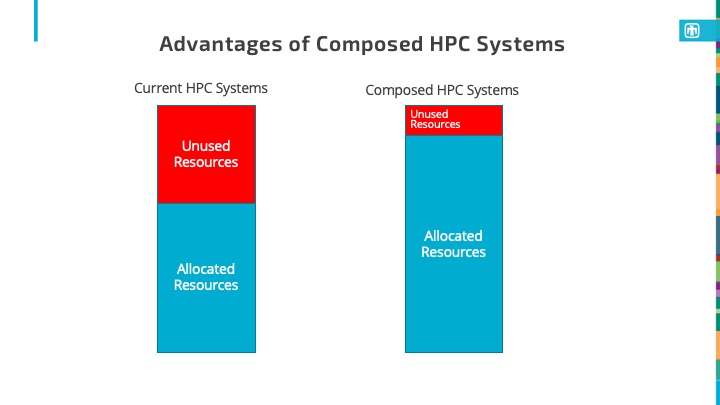 Advantages of Composed HPC Systems

Current HPC Systems

Unused Resources

Allocated Resources

Composed HPC Systems

Unused Resources

Allocated Resources